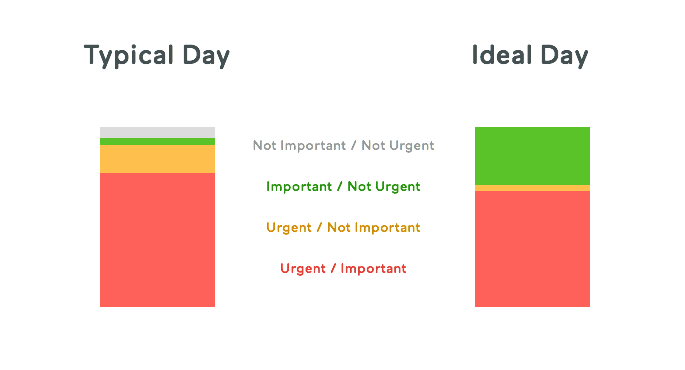 Typical Day

Ideal Day

Not Important / Not Urgent

Important / Not Urgent

Urgent / Not Important

Urgent / Important